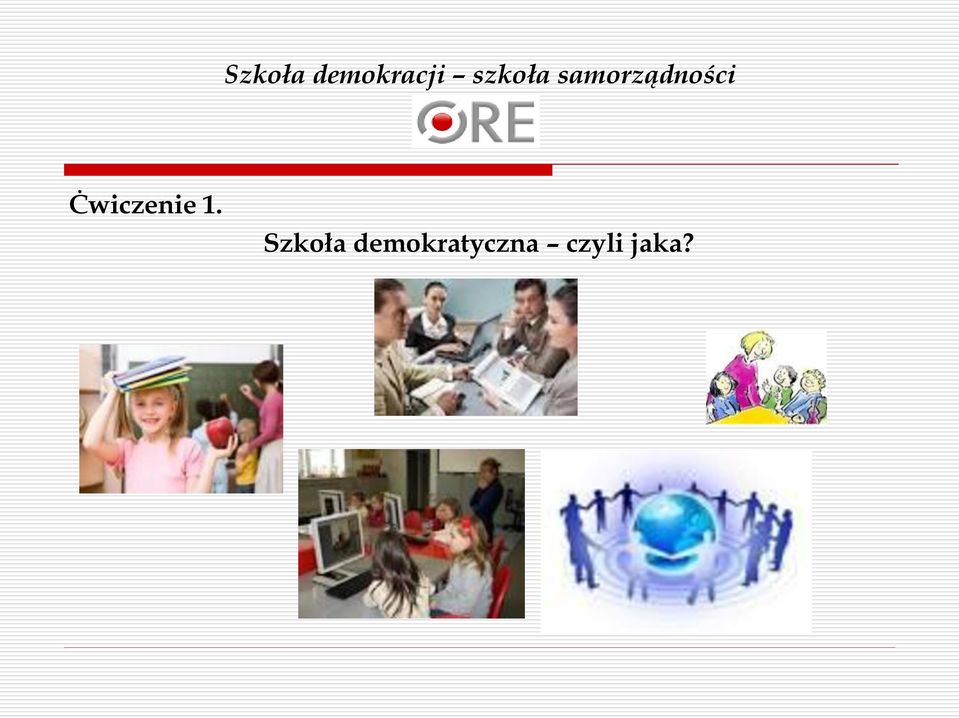 Szkoła demokracji – szkoła samorządności

ORE

Ćwiczenie 1.

Szkoła demokratyczna – czyli jaka?